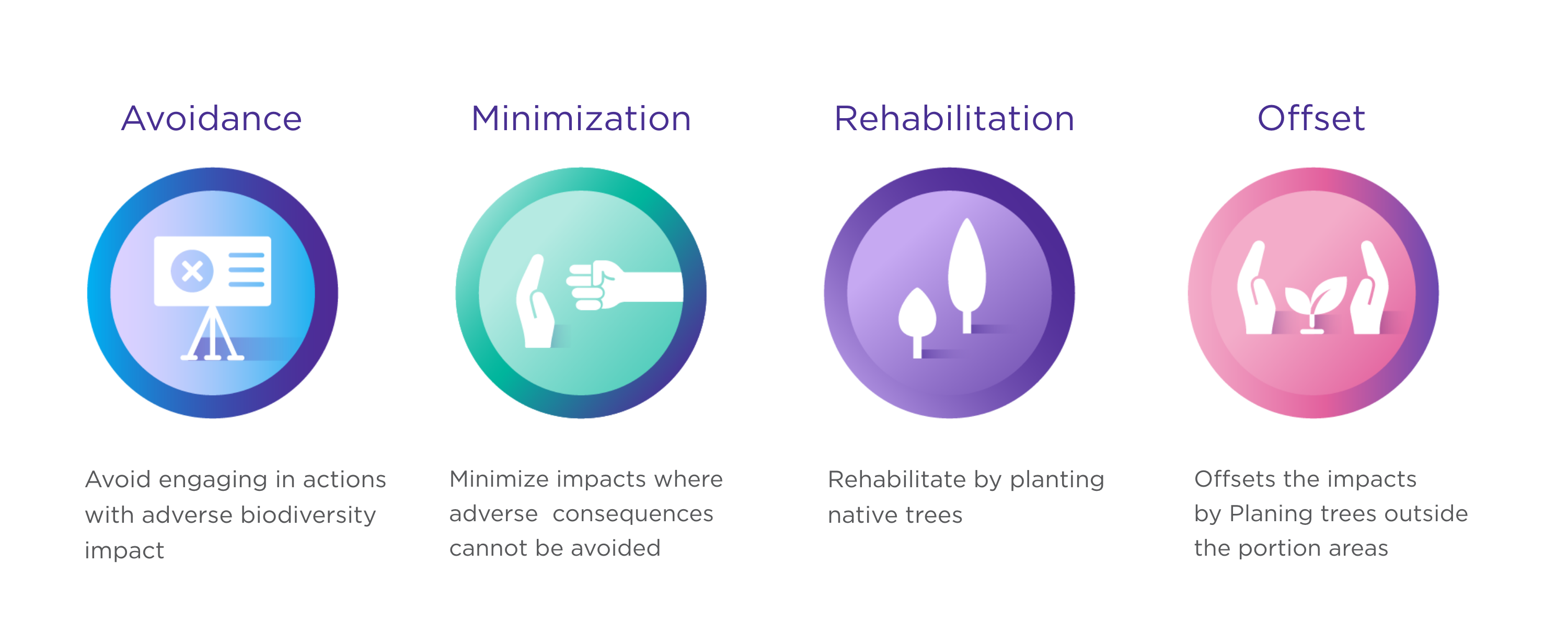 Avoidance

Avoid engaging in actions with adverse biodiversity impact

Minimization

Minimize impacts where adverse consequences cannot be avoided

Rehabilitation

Rehabilitate by planting native trees

Offset

Offsets the impacts by Planing trees outside the portion areas